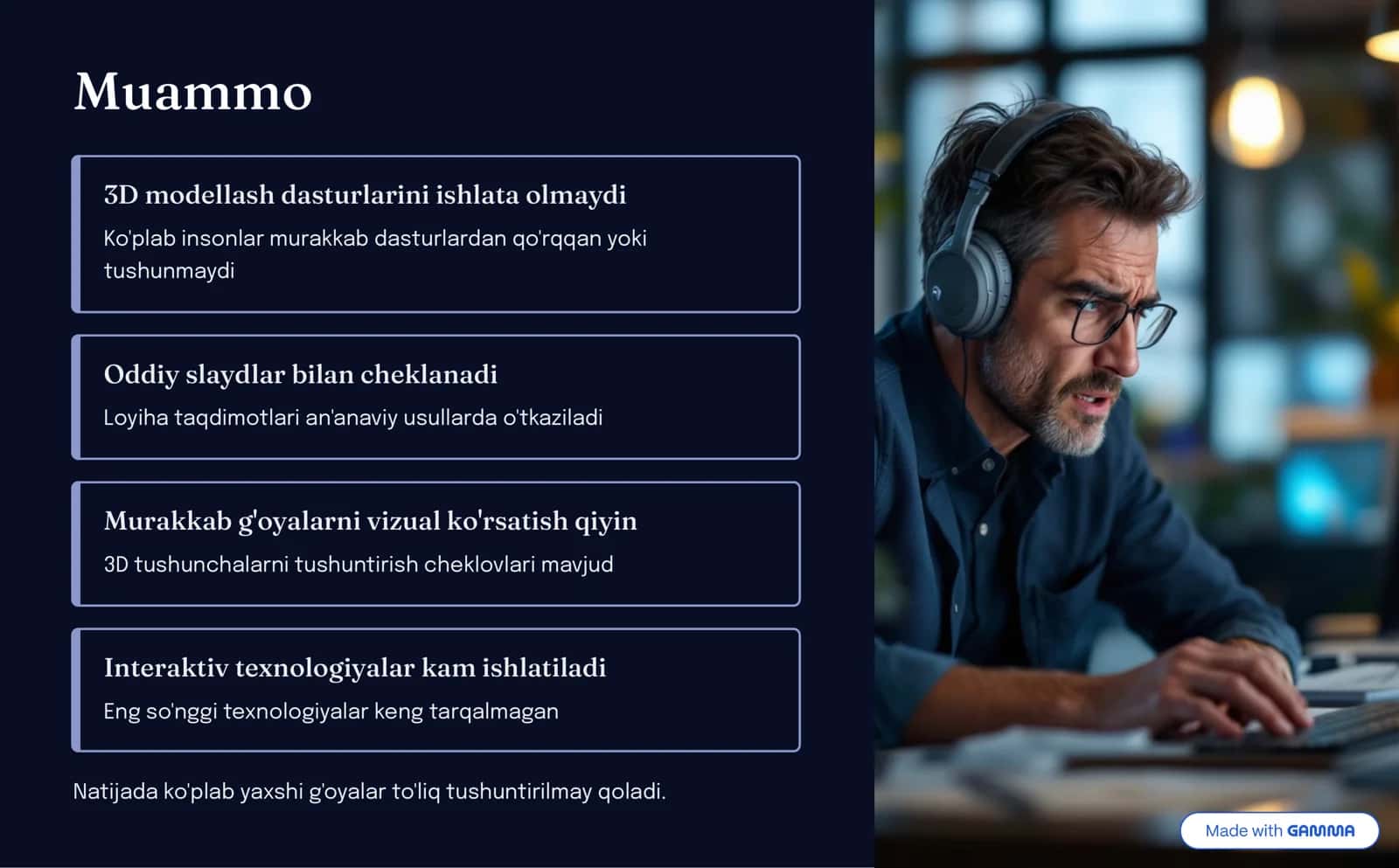 Muammo

3D modellash dasturlarini ishlata olmaydi

Ko'plab insonlar murakkab dasturlardan qo'rqqan yoki tushunmaydi

Oddiy slaydlar bilan cheklanadi

Loyiha taqdimotlari an'anaviy usullarda o'tkaziladi

Murakkab g'oyalarni vizual ko'rsatish qiyin

3D tushunchalarni tushuntirish cheklovlari mavjud

Interaktiv texnologiyalar kam ishlatiladi

Eng so'nggi texnologiyalar keng tarqalmagan

Natijada ko'plab yaxshi g'oyalar to'liq tushuntirilmay qoladi.

Made with GAMMA